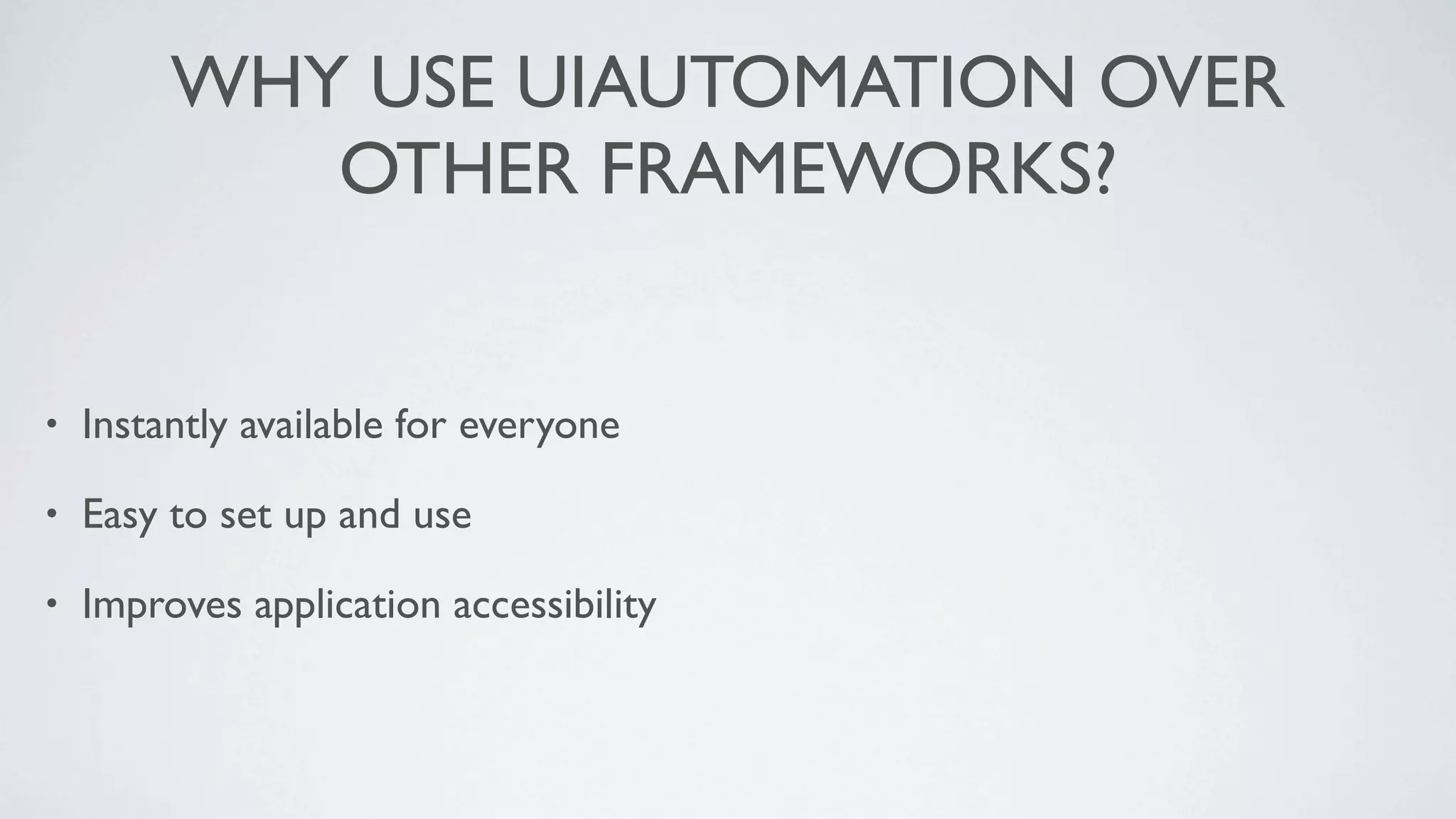 WHY USE UIAUTOMATION OVER OTHER FRAMEWORKS?

• Instantly available for everyone

• Easy to set up and use

• Improves application accessibility